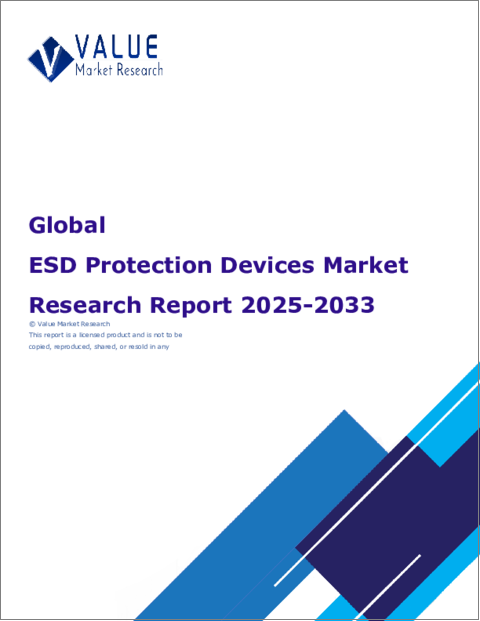 VALUE
Market Research

Global
ESD Protection Devices Market
Research Report 2025-2033

© Value Market Research
This report is a licensed product and is not to be copied, reproduced, shared, or resold in any